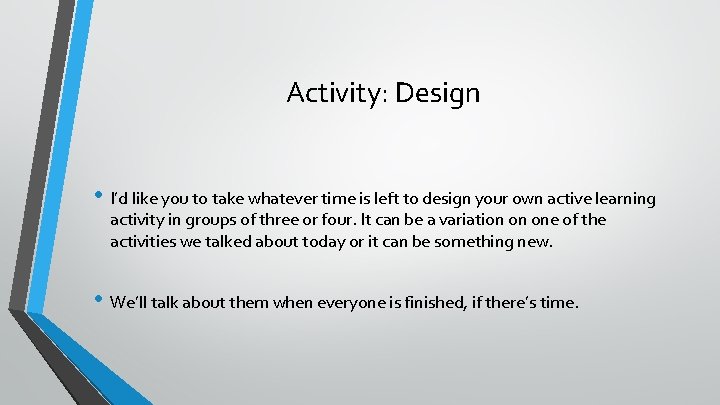 Activity: Design

• I'd like you to take whatever time is left to design your own active learning activity in groups of three or four. It can be a variation on one of the activities we talked about today or it can be something new.

• We'll talk about them when everyone is finished, if there's time.